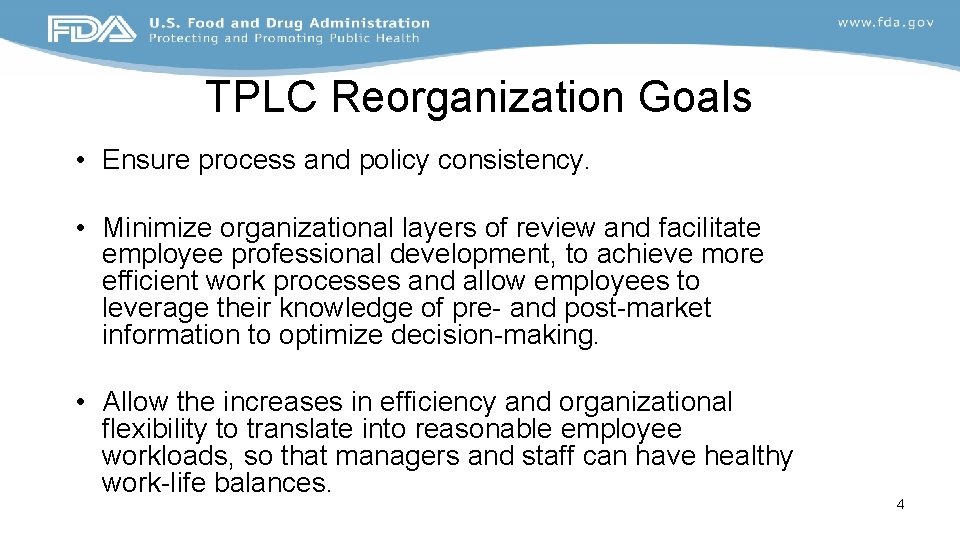 FDA U.S. Food and Drug Administration
Protecting and Promoting Public Health

www.fda.gov

TPLC Reorganization Goals

• Ensure process and policy consistency.

• Minimize organizational layers of review and facilitate employee professional development, to achieve more efficient work processes and allow employees to leverage their knowledge of pre- and post-market information to optimize decision-making.

• Allow the increases in efficiency and organizational flexibility to translate into reasonable employee workloads, so that managers and staff can have healthy work-life balances.

4